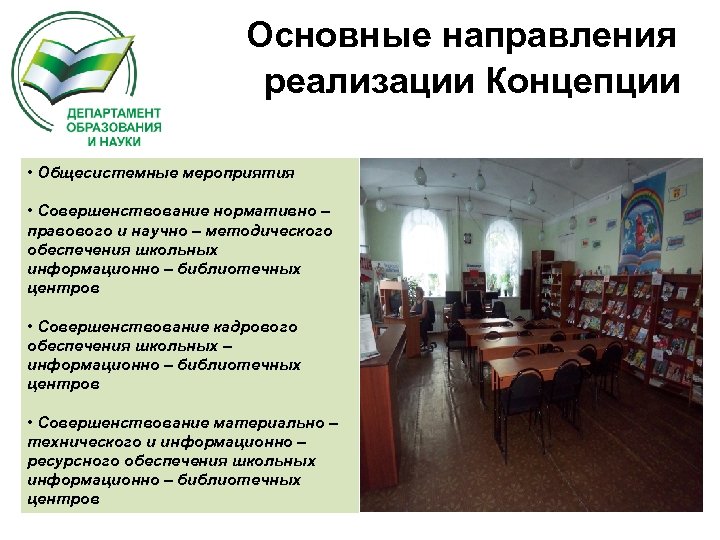 ДЕПАРТАМЕНТ ОБРАЗОВАНИЯ И НАУКИ

Основные направления реализации Концепции

• Общесистемные мероприятия

• Совершенствование нормативно – правового и научно – методического обеспечения школьных информационно – библиотечных центров

• Совершенствование кадрового обеспечения школьных – информационно – библиотечных центров

• Совершенствование материально – технического и информационно – ресурсного обеспечения школьных информационно – библиотечных центров